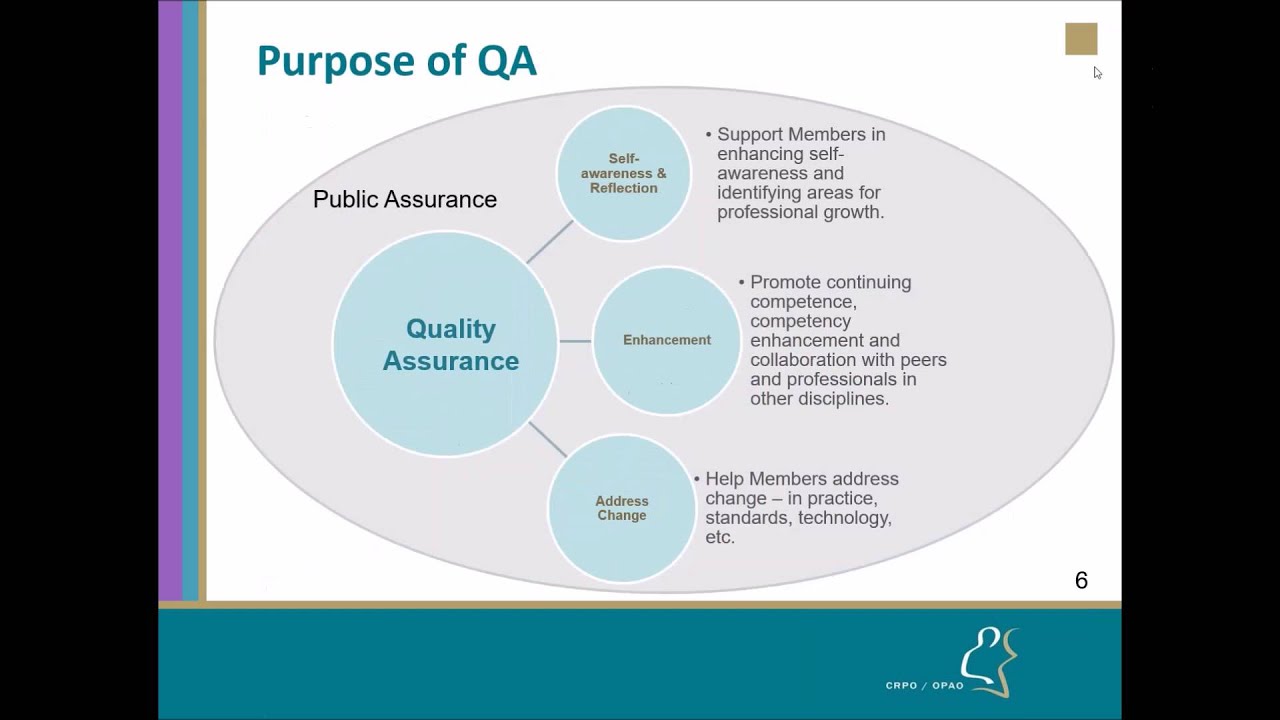 Purpose of QA

Public Assurance

Quality Assurance

Self-awareness & Reflection

• Support Members in enhancing self-awareness and identifying areas for professional growth.

Enhancement

• Promote continuing competence, competency enhancement and collaboration with peers and professionals in other disciplines.

Address Change

• Help Members address change – in practice, standards, technology, etc.

6

CRPO / OPAO